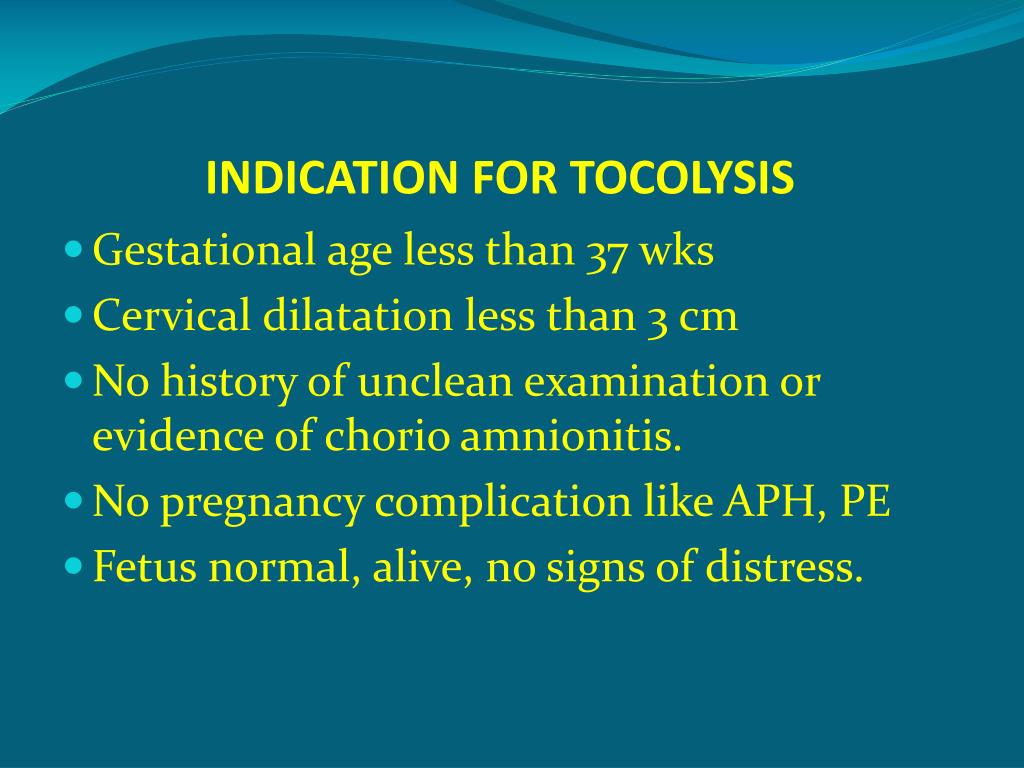 INDICATION FOR TOCOLYSIS

- Gestational age less than 37 wks
- Cervical dilatation less than 3 cm
- No history of unclean examination or evidence of chorio amnionitis.
- No pregnancy complication like APH, PE
- Fetus normal, alive, no signs of distress.